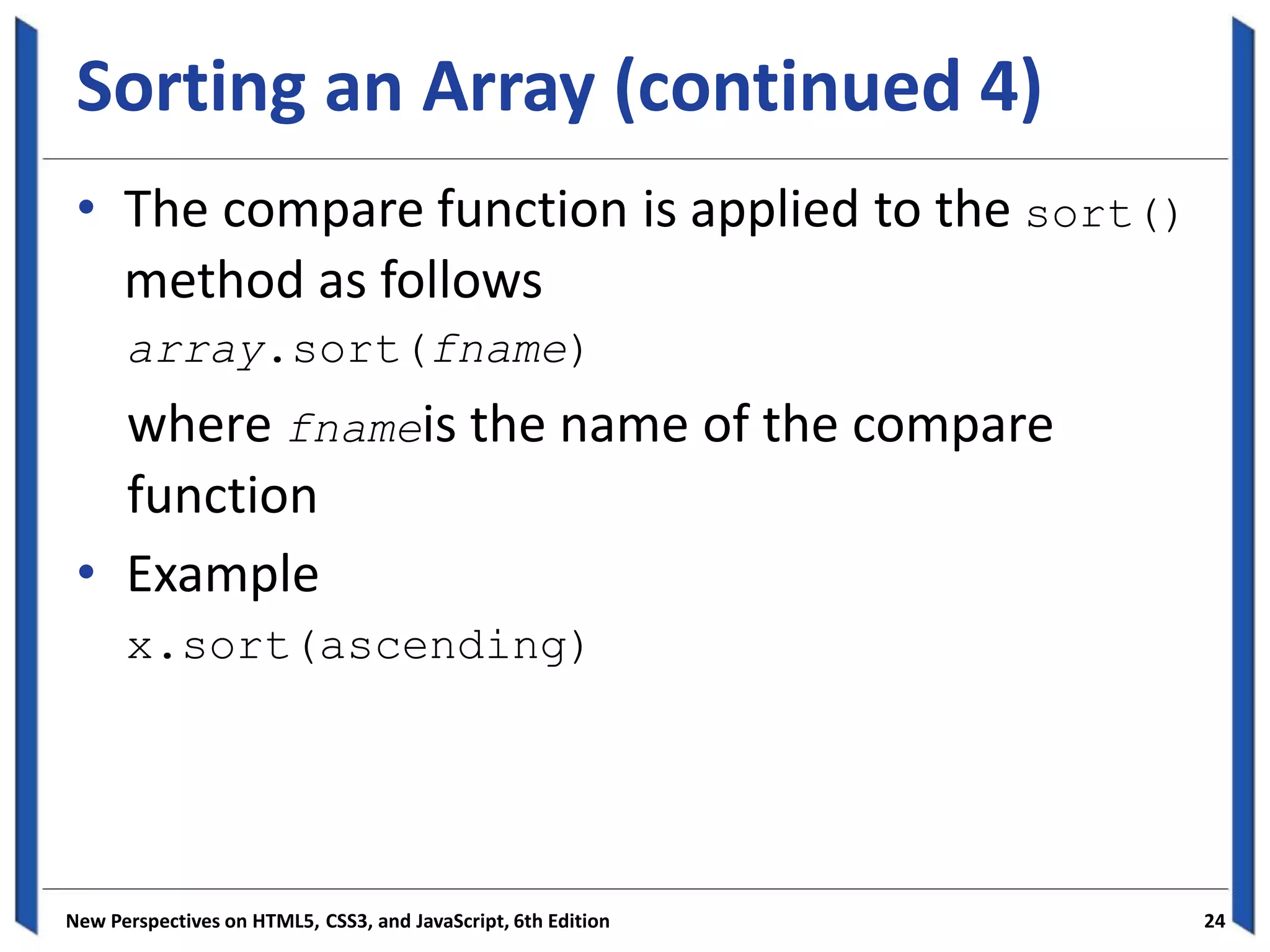 Sorting an Array (continued 4)

• The compare function is applied to the sort() method as follows

array.sort(fname)

where fnameis the name of the compare function

• Example

x.sort(ascending)

New Perspectives on HTML5, CSS3, and JavaScript, 6th Edition

24